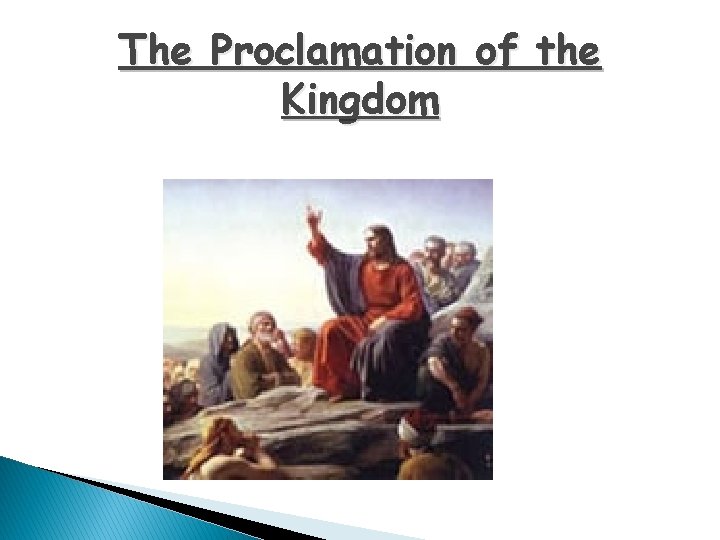 The Proclamation of the Kingdom